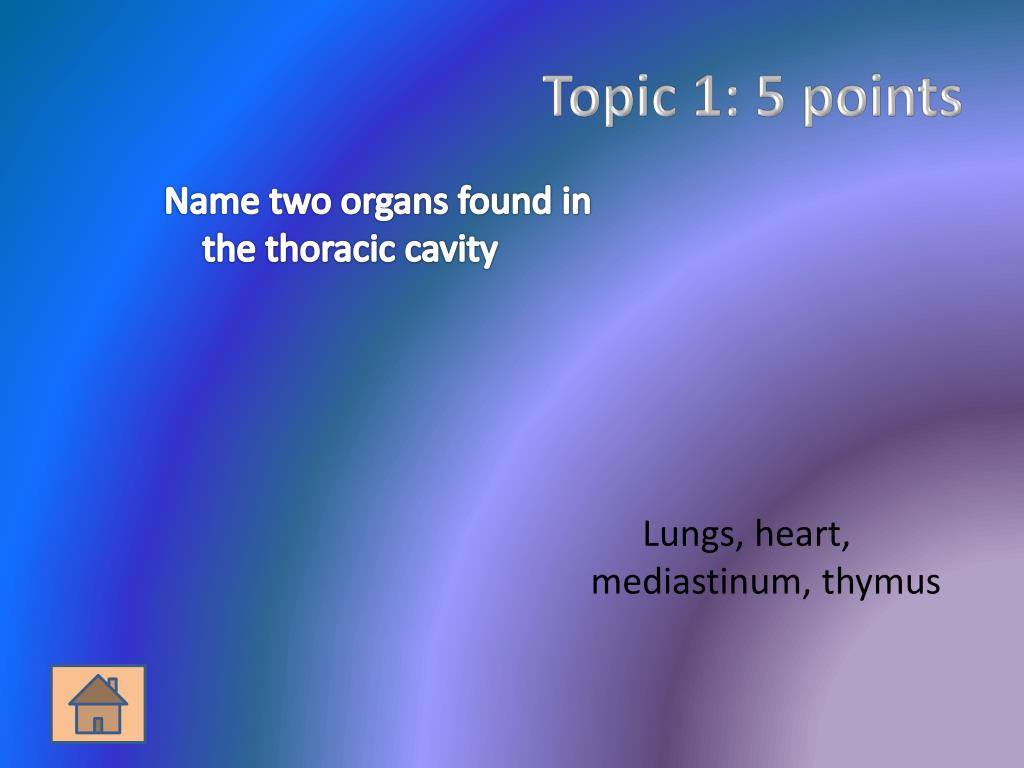 Topic 1: 5 points

Name two organs found in the thoracic cavity

Lungs, heart, mediastinum, thymus